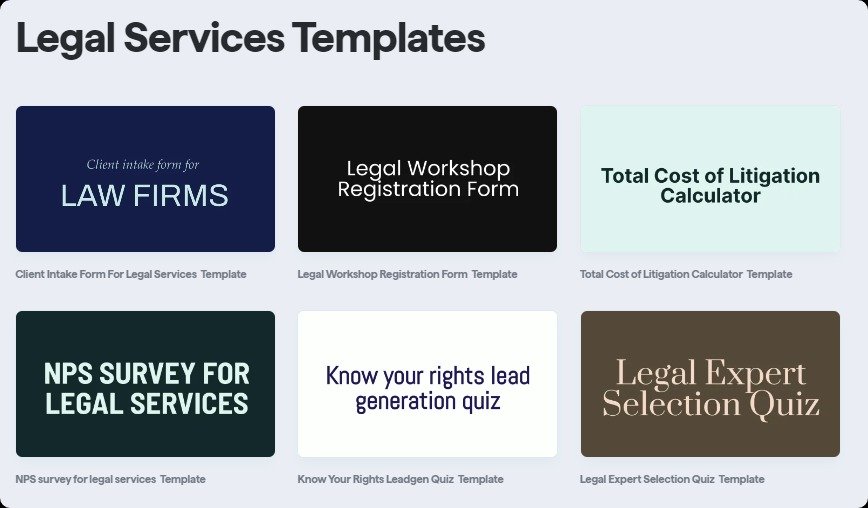 Legal Services Templates

Client intake form for
LAW FIRMS

Client Intake Form For Legal Services Template

Legal Workshop Registration Form

Legal Workshop Registration Form Template

Total Cost of Litigation Calculator

Total Cost of Litigation Calculator Template

NPS SURVEY FOR LEGAL SERVICES

NPS survey for legal services Template

Know your rights lead generation quiz

Know Your Rights Leadgen Quiz Template

Legal Expert Selection Quiz

Legal Expert Selection Quiz Template